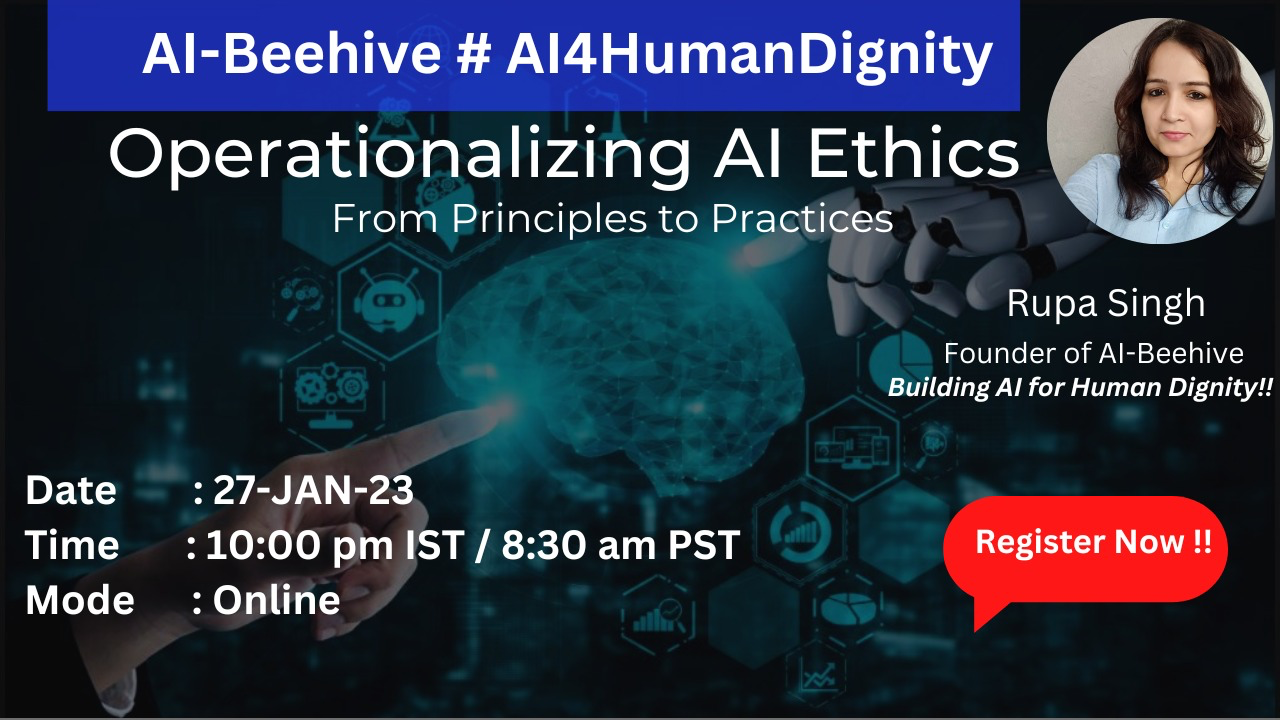 AI-Beehive # AI4HumanDignity

Operationalizing AI Ethics

From Principles to Practices

Rupa Singh

Founder of AI-Beehive

Building AI for Human Dignity!!

Date : 27-JAN-23

Time : 10:00 pm IST / 8:30 am PST

Mode : Online

Register Now !!